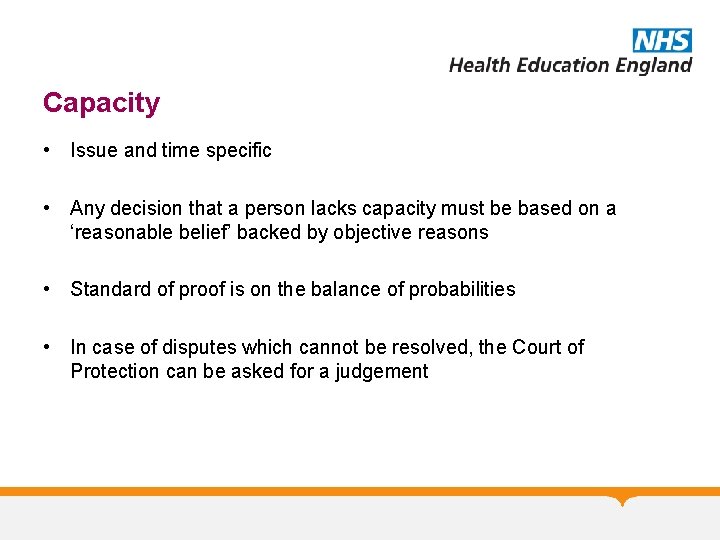 NHS
Health Education England

Capacity

• Issue and time specific

• Any decision that a person lacks capacity must be based on a ‘reasonable belief’ backed by objective reasons

• Standard of proof is on the balance of probabilities

• In case of disputes which cannot be resolved, the Court of Protection can be asked for a judgement